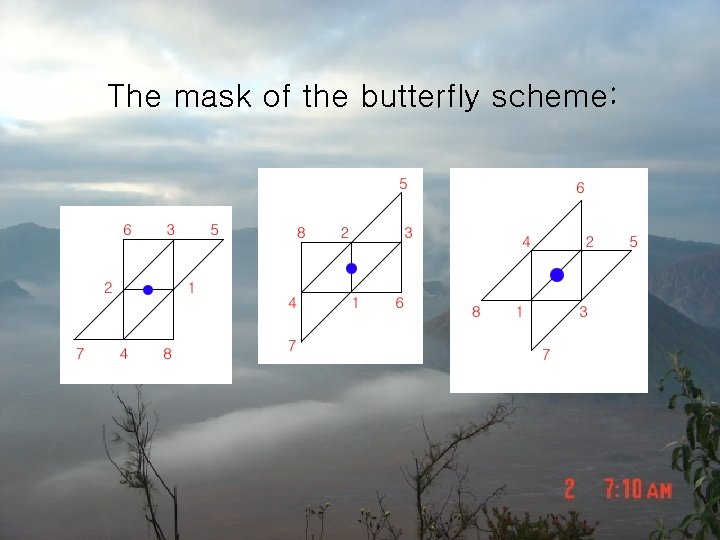 The mask of the butterfly scheme:

6 3 5
2 1
7 4 8

5
8 2 3
4 1 6
7

6
4 2 5
8 1 3
7

2 7:10 AM